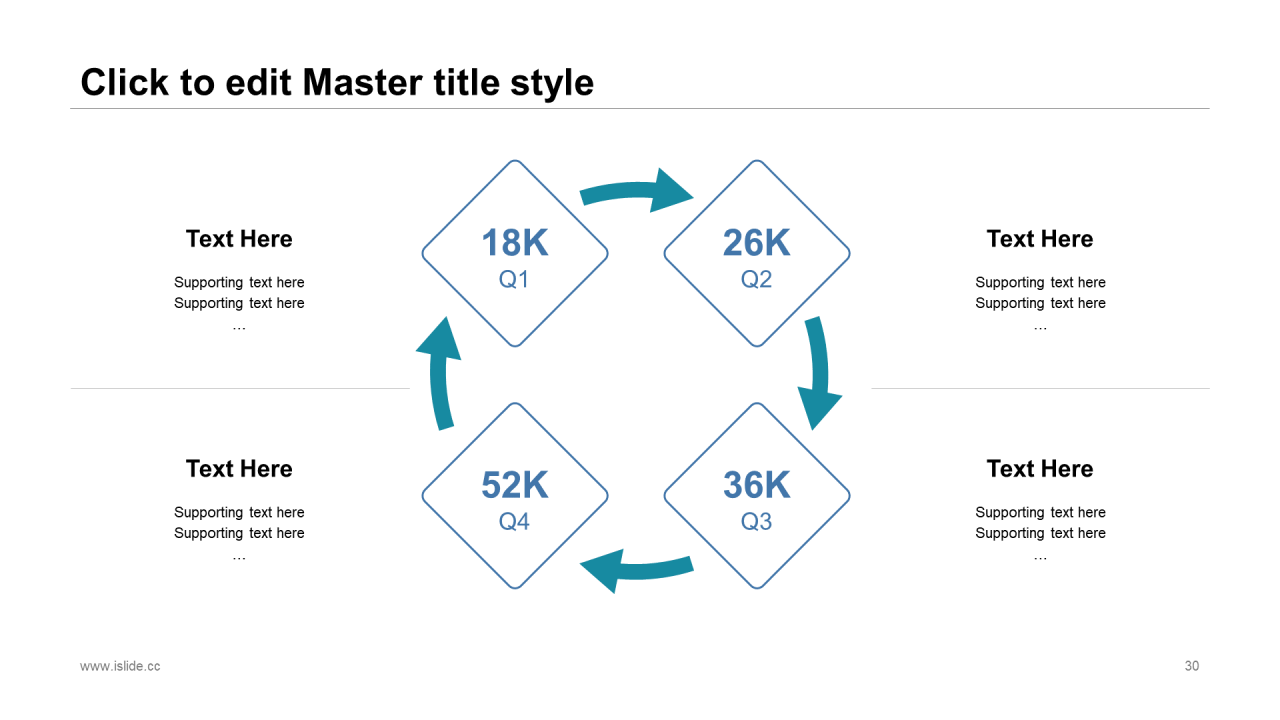 Click to edit Master title style

Text Here

Supporting text here
Supporting text here
…

18K
Q1

26K
Q2

Text Here

Supporting text here
Supporting text here
…

Text Here

Supporting text here
Supporting text here
…

52K
Q4

36K
Q3

Text Here

Supporting text here
Supporting text here
…

www.islide.cc

30